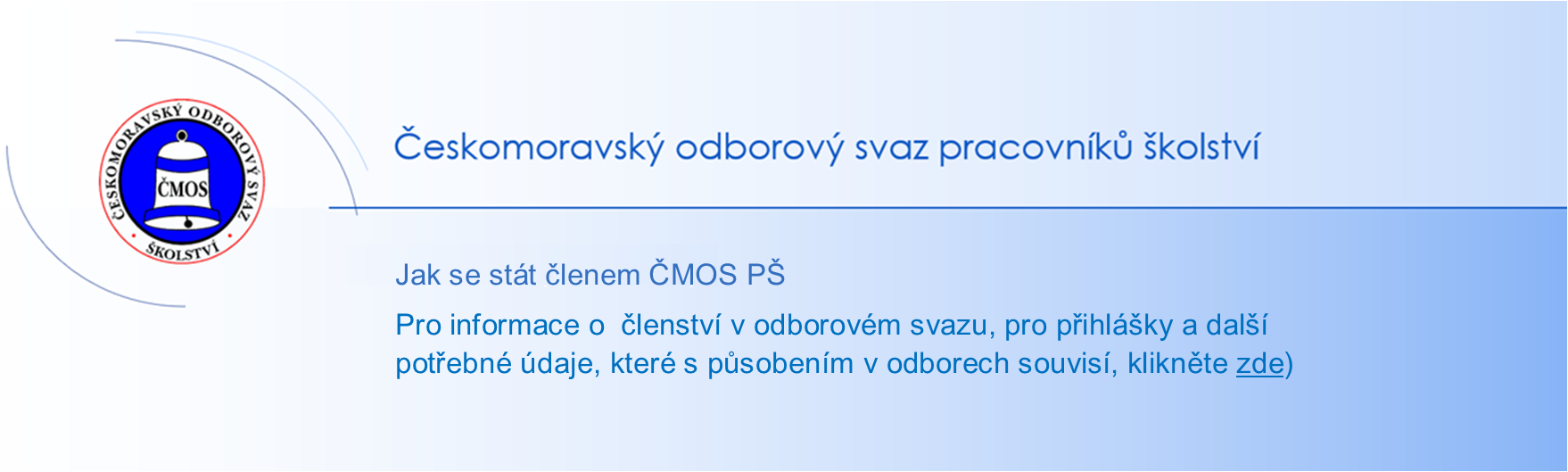 ČESKOMORAVSKÝ ODBOROVÝ SVAZ
ČMOS
ŠKOLSTVÍ

Českomoravský odborový svaz pracovníků školství

Jak se stát členem ČMOS PŠ

Pro informace o členství v odborovém svazu, pro přihlášky a další potřebné údaje, které s působením v odborech souvisí, klikněte zde)